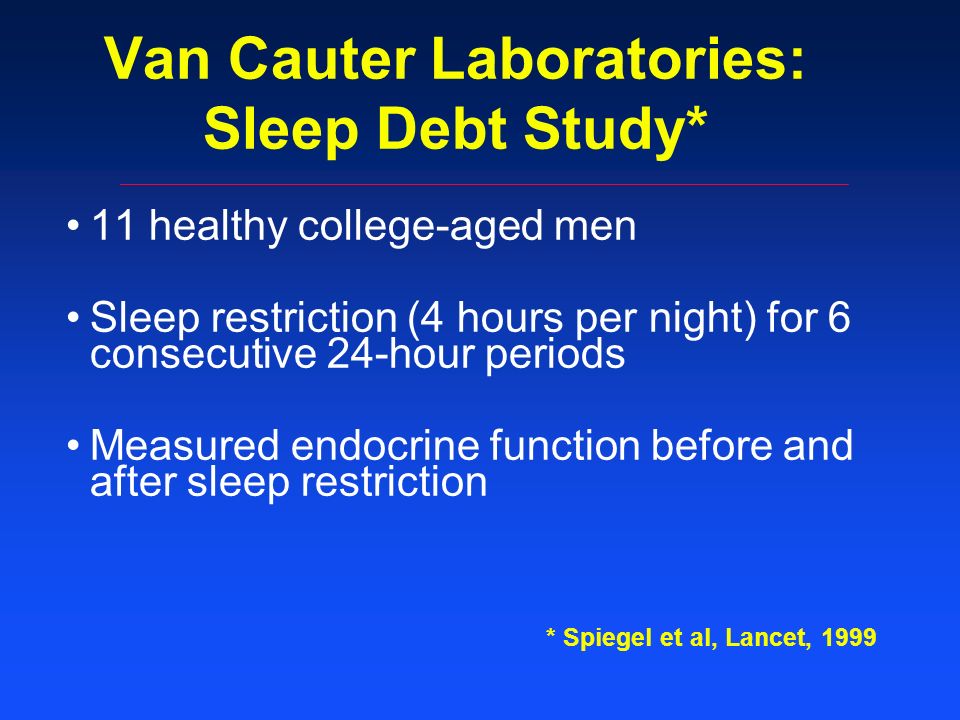 Van Cauter Laboratories: Sleep Debt Study*

• 11 healthy college-aged men

• Sleep restriction (4 hours per night) for 6 consecutive 24-hour periods

• Measured endocrine function before and after sleep restriction

* Spiegel et al, Lancet, 1999